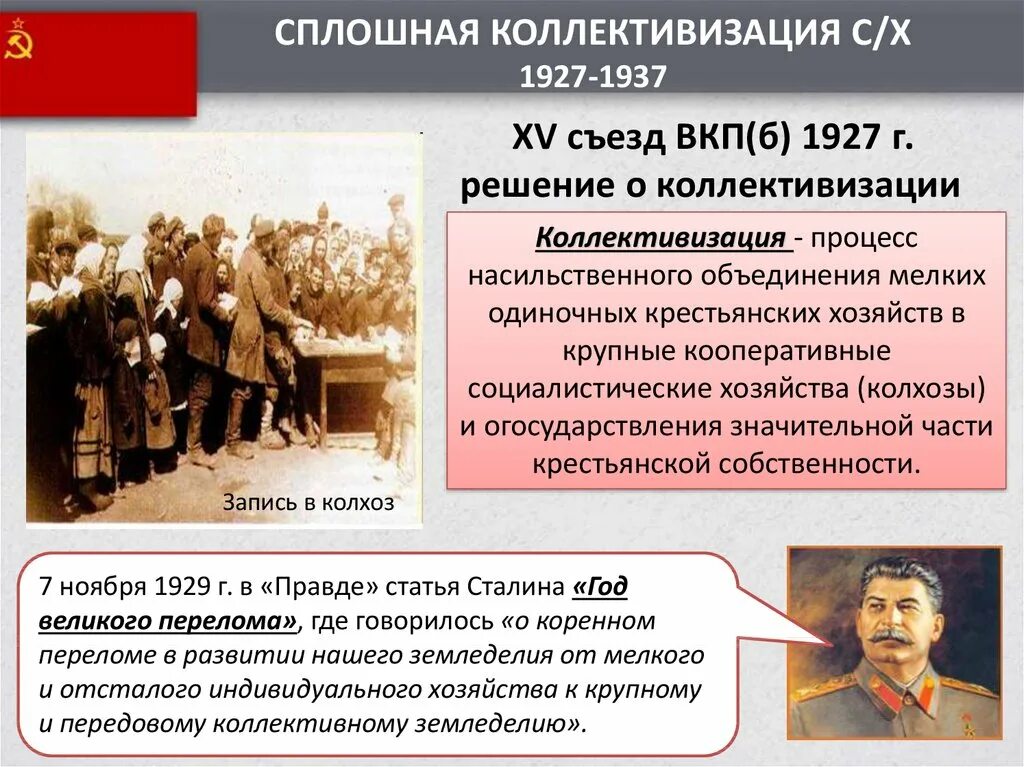 СПЛОШНАЯ КОЛЛЕКТИВИЗАЦИЯ С/Х
1927-1937

XV съезд ВКП(б) 1927 г.
решение о коллективизации

Коллективизация - процесс насильственного объединения мелких одиночных крестьянских хозяйств в крупные кооперативные социалистические хозяйства (колхозы) и огосударствления значительной части крестьянской собственности.

Запись в колхоз

7 ноября 1929 г. в «Правде» статья Сталина «Год великого перелома», где говорилось «о коренном переломе в развитии нашего земледелия от мелкого и отсталого индивидуального хозяйства к крупному и передовому коллективному земледелию».